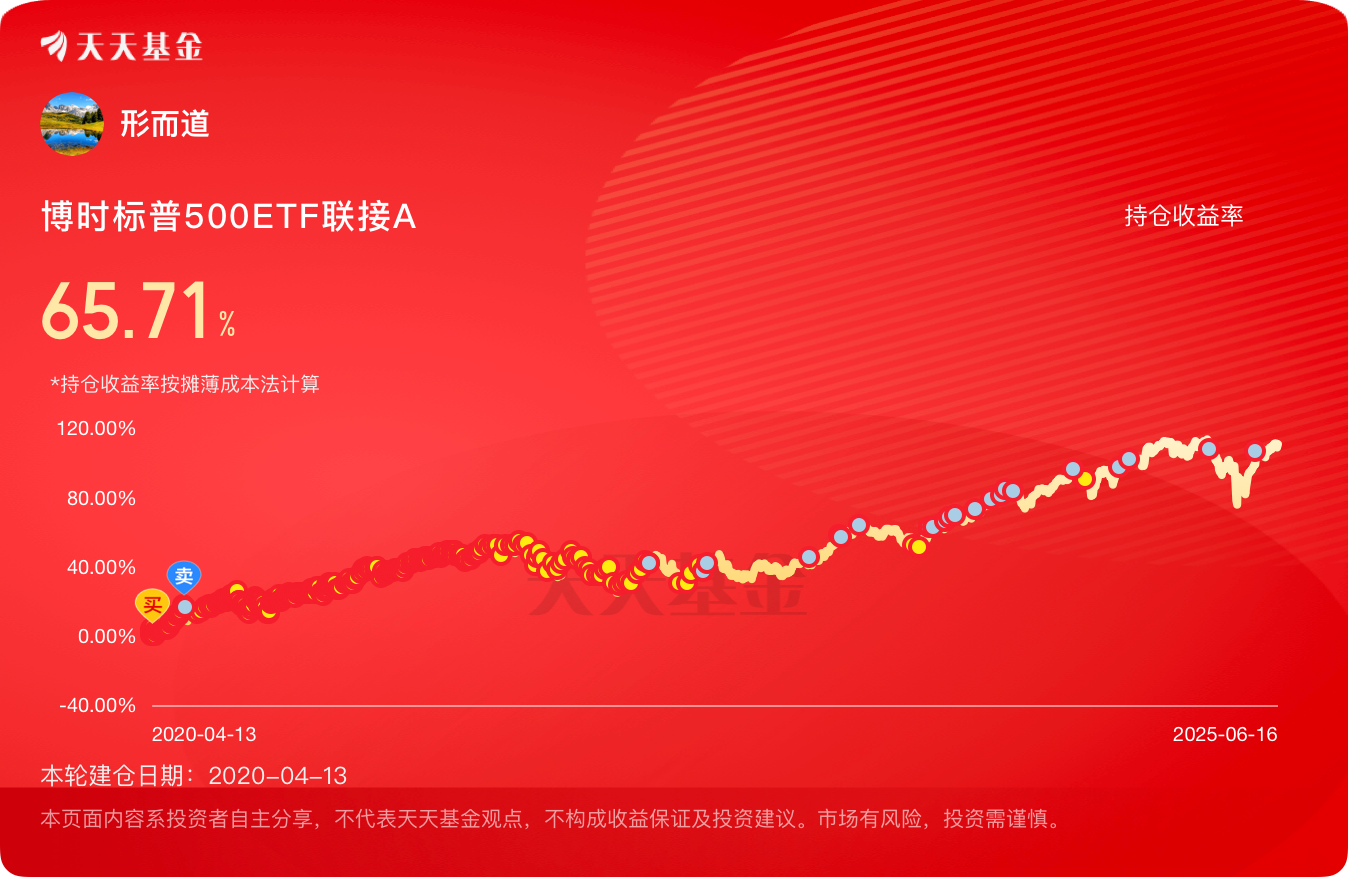 天天基金

形而道

博时标普500ETF联接A

持仓收益率

65.71%

*持仓收益率按摊薄成本法计算

120.00%
80.00%
40.00%
0.00%
-40.00%

卖
买

天天基金

2020-04-13
2025-06-16

本轮建仓日期：2020-04-13

本页面内容系投资者自主分享，不代表天天基金观点，不构成收益保证及投资建议。市场有风险，投资需谨慎。